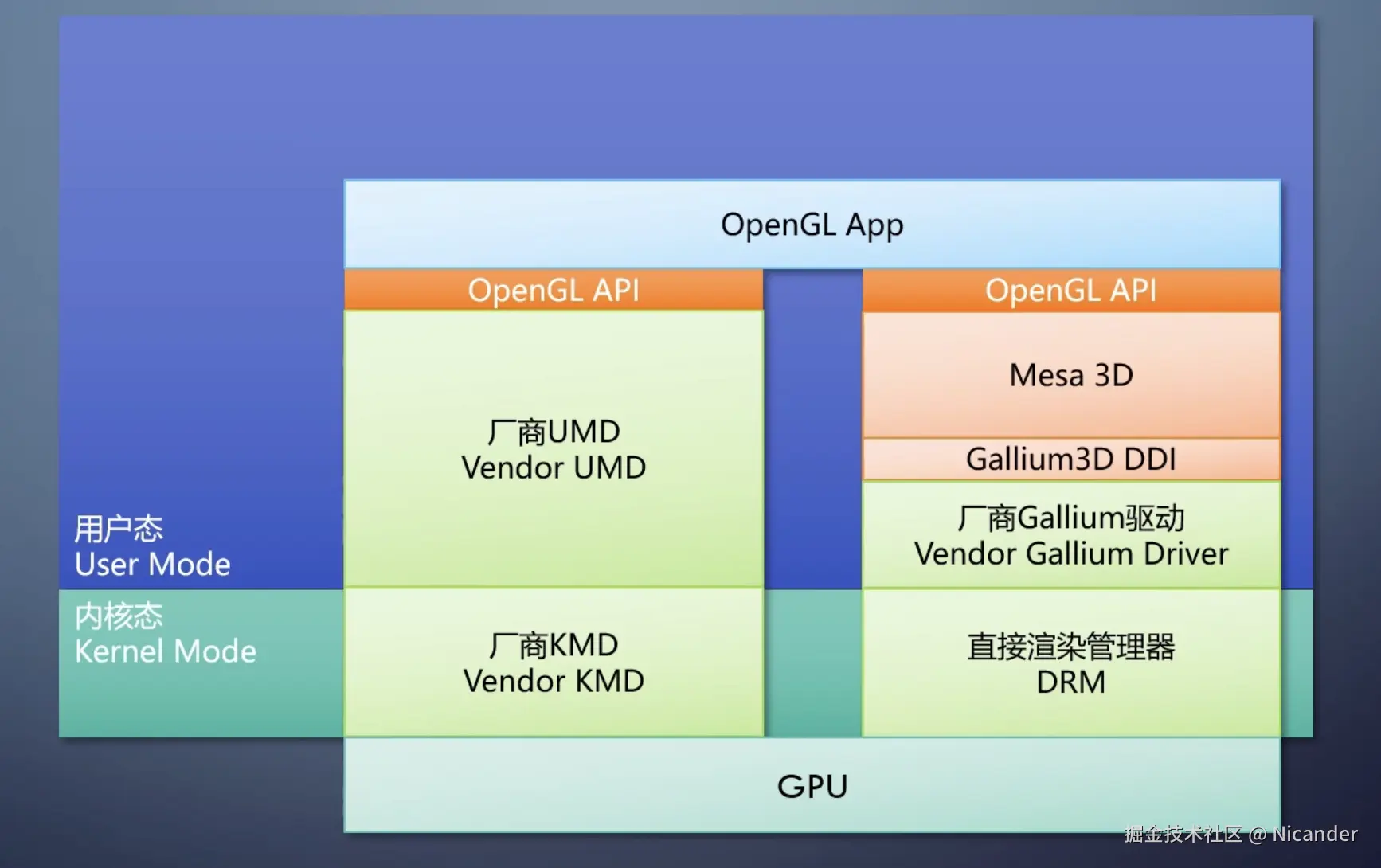 OpenGL App

OpenGL API

厂商UMD
Vendor UMD

OpenGL API

Mesa 3D

Gallium3D DDI

厂商Gallium驱动
Vendor Gallium Driver

用户态
User Mode

内核态
Kernel Mode

厂商KMD
Vendor KMD

直接渲染管理器
DRM

GPU

掘金技术社区 @ Nicander